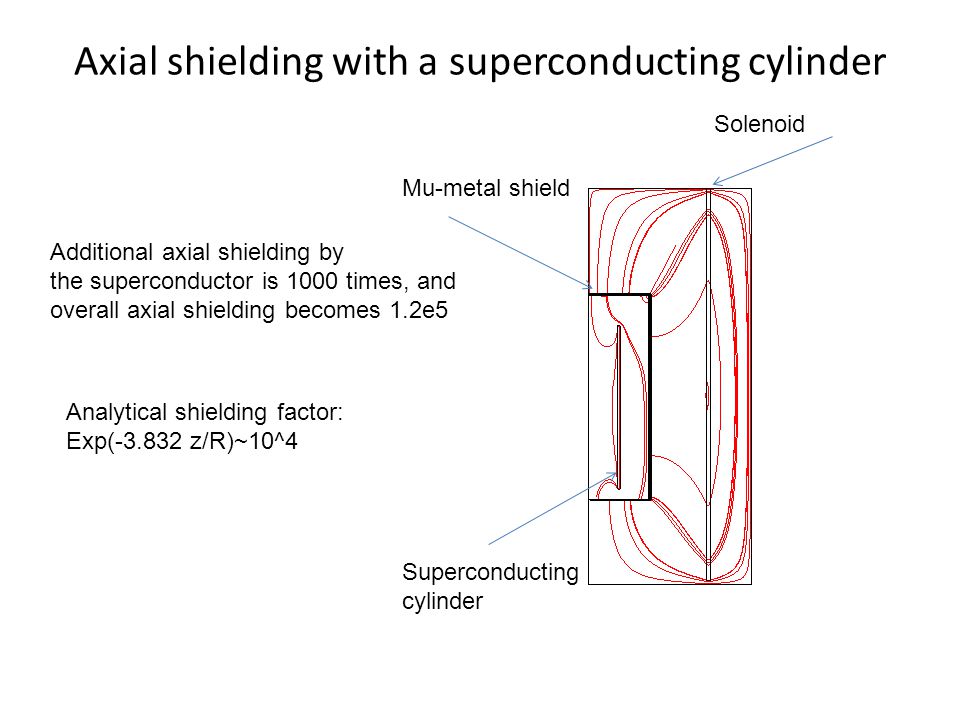 Axial shielding with a superconducting cylinder

Solenoid

Mu-metal shield

Additional axial shielding by the superconductor is 1000 times, and overall axial shielding becomes 1.2e5

Analytical shielding factor:
Exp(-3.832 z/R)~10^4

Superconducting cylinder